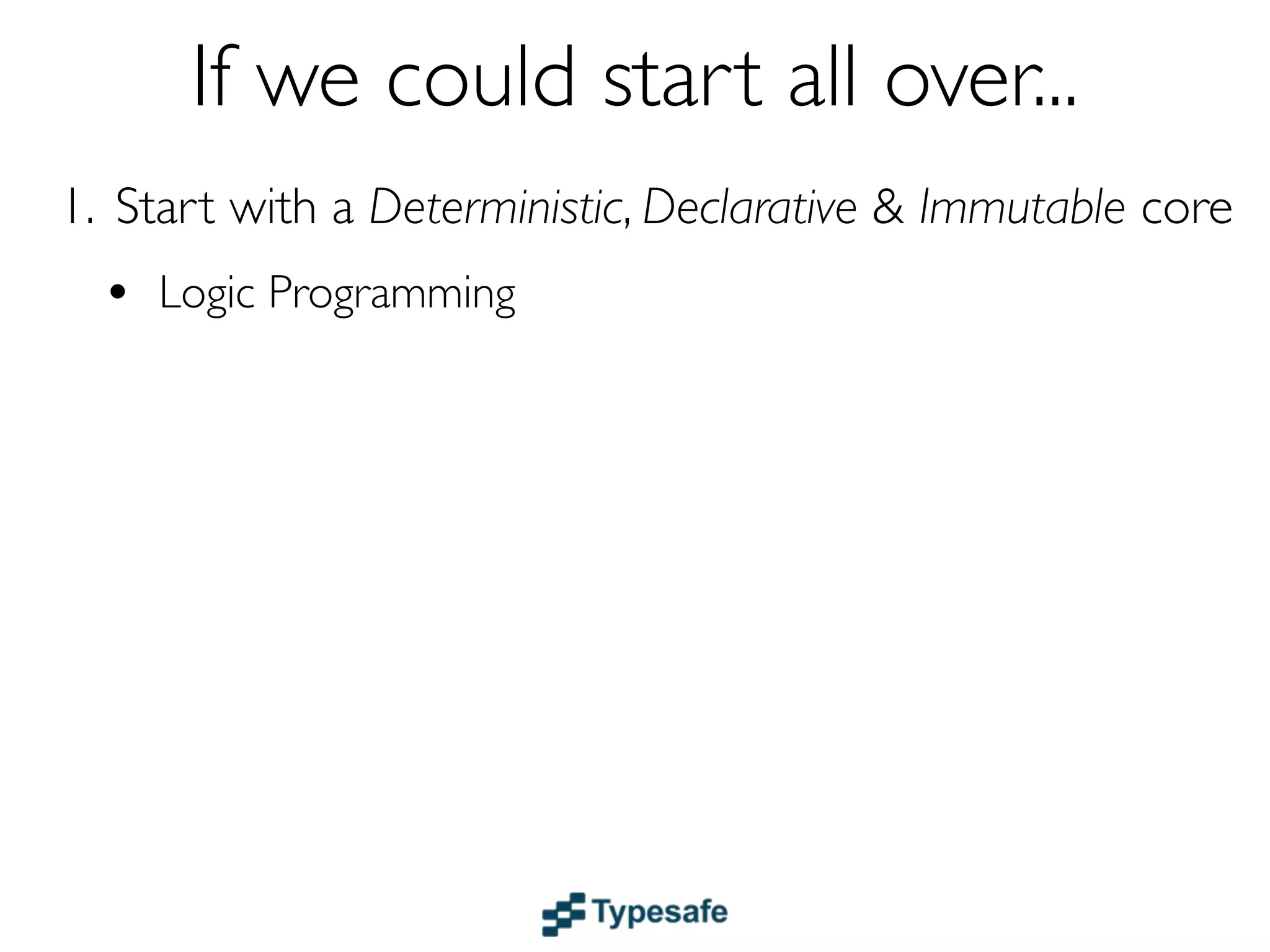 If we could start all over...

1. Start with a Deterministic, Declarative & Immutable core

• Logic Programming

Typesafe